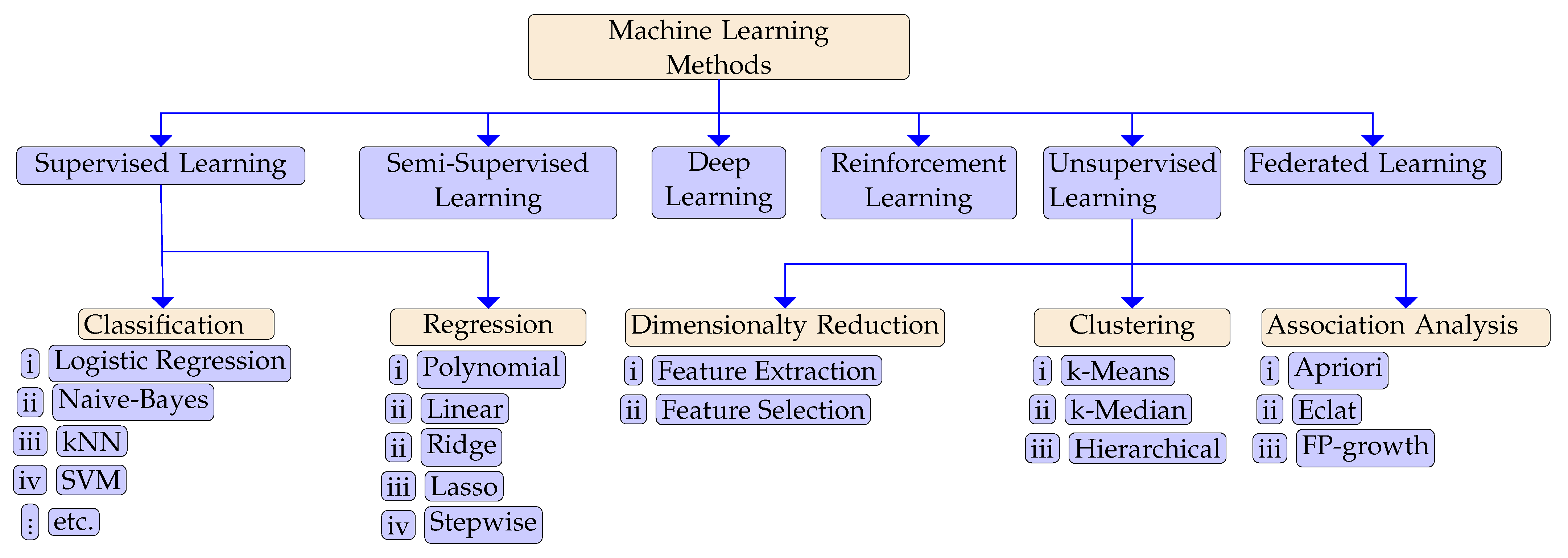 Machine Learning Methods

Supervised Learning

Semi-Supervised Learning

Deep Learning

Reinforcement Learning

Unsupervised Learning

Federated Learning

Classification
i Logistic Regression
ii Naive-Bayes
iii kNN
iv SVM
⋮ etc.

Regression
i Polynomial
ii Linear
ii Ridge
iii Lasso
iv Stepwise

Dimensionalty Reduction
i Feature Extraction
ii Feature Selection

Clustering
i k-Means
ii k-Median
iii Hierarchical

Association Analysis
i Apriori
ii Eclat
iii FP-growth